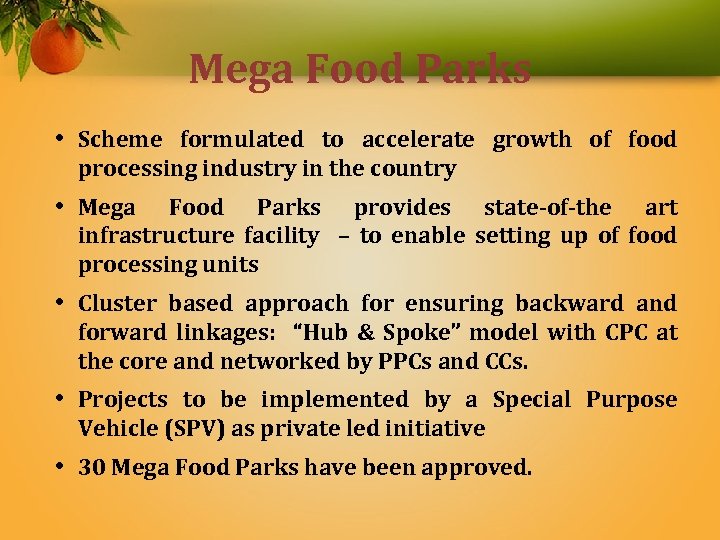 Mega Food Parks

• Scheme formulated to accelerate growth of food processing industry in the country

• Mega Food Parks provides state-of-the art infrastructure facility – to enable setting up of food processing units

• Cluster based approach for ensuring backward and forward linkages: "Hub & Spoke" model with CPC at the core and networked by PPCs and CCs.

• Projects to be implemented by a Special Purpose Vehicle (SPV) as private led initiative

• 30 Mega Food Parks have been approved.